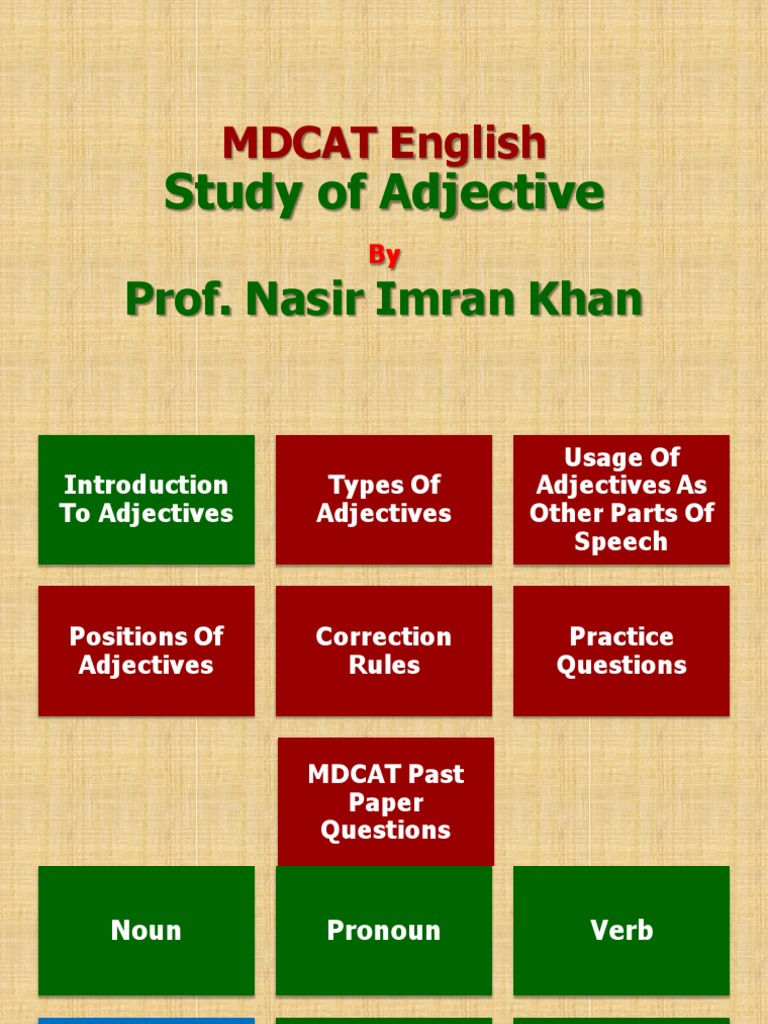 MDCAT English
Study of Adjective

By

Prof. Nasir Imran Khan

Introduction To Adjectives

Types Of Adjectives

Usage Of Adjectives As Other Parts Of Speech

Positions Of Adjectives

Correction Rules

Practice Questions

MDCAT Past Paper Questions

Noun

Pronoun

Verb